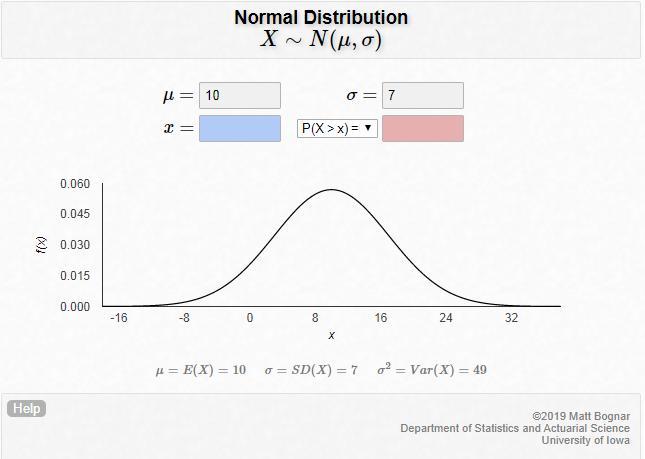 Normal Distribution
$X \sim N(\mu, \sigma)$

$\mu =$ 10 $\sigma =$ 7
$x =$ P(X > x) = ▼

0.060
0.045
0.030
0.015
0.000
f(x)
-16 -8 0 8 16 24 32
x

$\mu = E(X) = 10$ $\sigma = SD(X) = 7$ $\sigma^2 = Var(X) = 49$

Help

©2019 Matt Bognar
Department of Statistics and Actuarial Science
University of Iowa